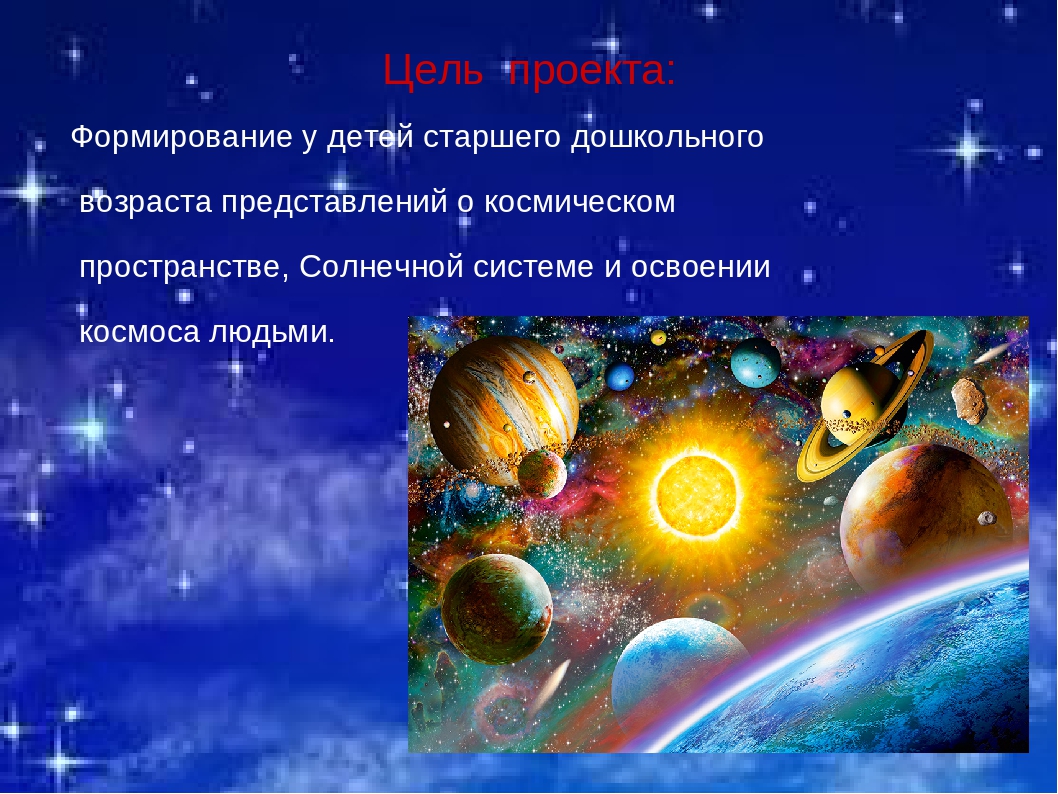 Цель проекта:

Формирование у детей старшего дошкольного возраста представлений о космическом пространстве, Солнечной системе и освоении космоса людьми.